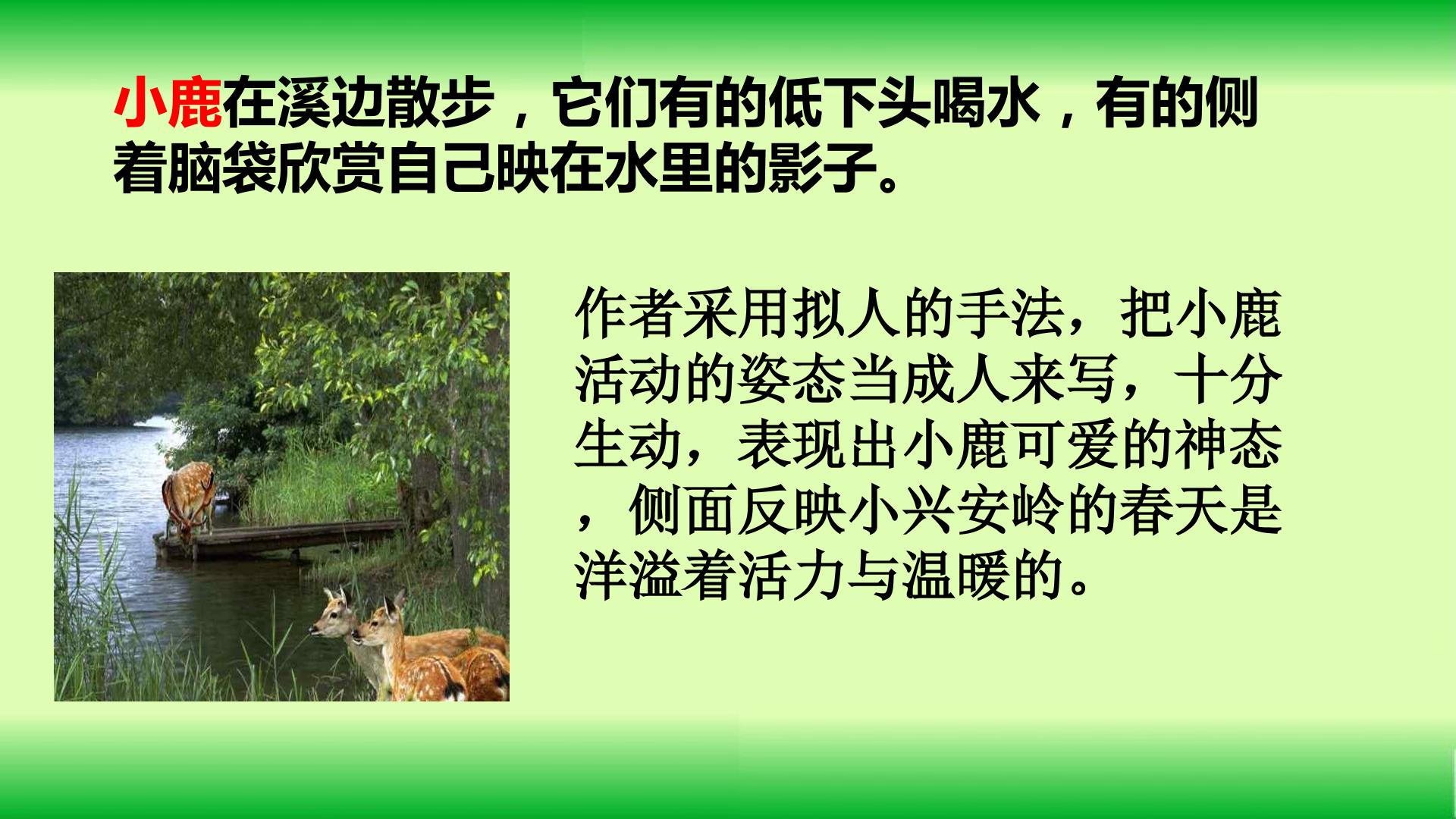 小鹿在溪边散步，它们有的低下头喝水，有的侧着脑袋欣赏自己映在水里的影子。

作者采用拟人的手法，把小鹿活动的姿态当成人来写，十分生动，表现出小鹿可爱的神态，侧面反映小兴安岭的春天是洋溢着活力与温暖的。